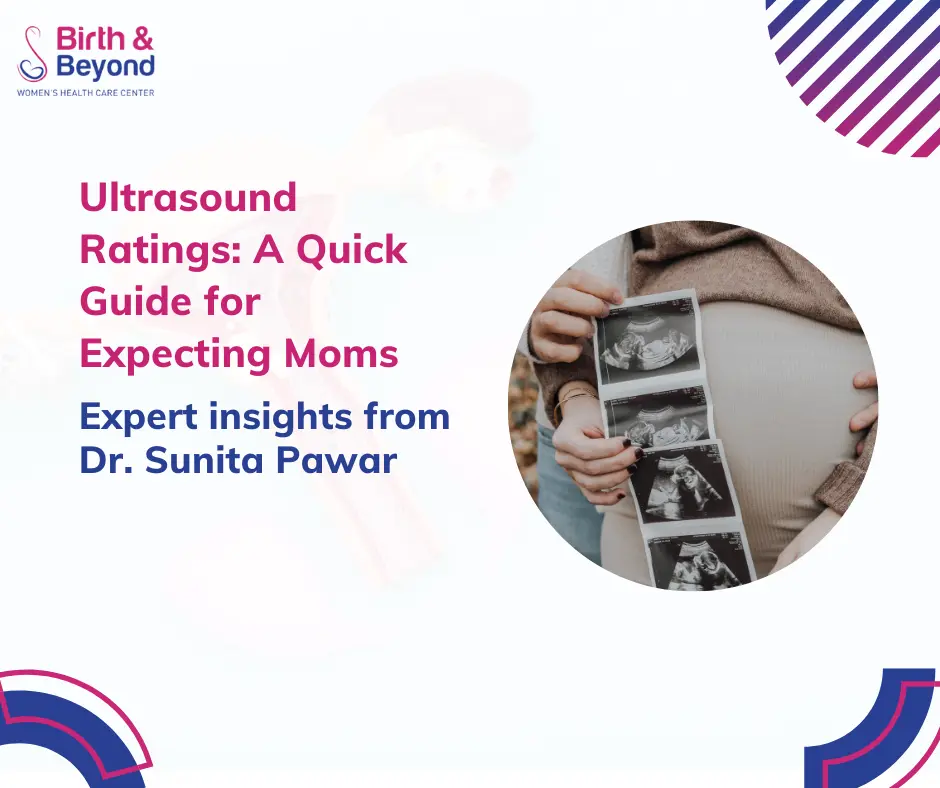 Birth & Beyond
WOMEN'S HEALTH CARE CENTER

Ultrasound Ratings: A Quick Guide for Expecting Moms

Expert insights from Dr. Sunita Pawar